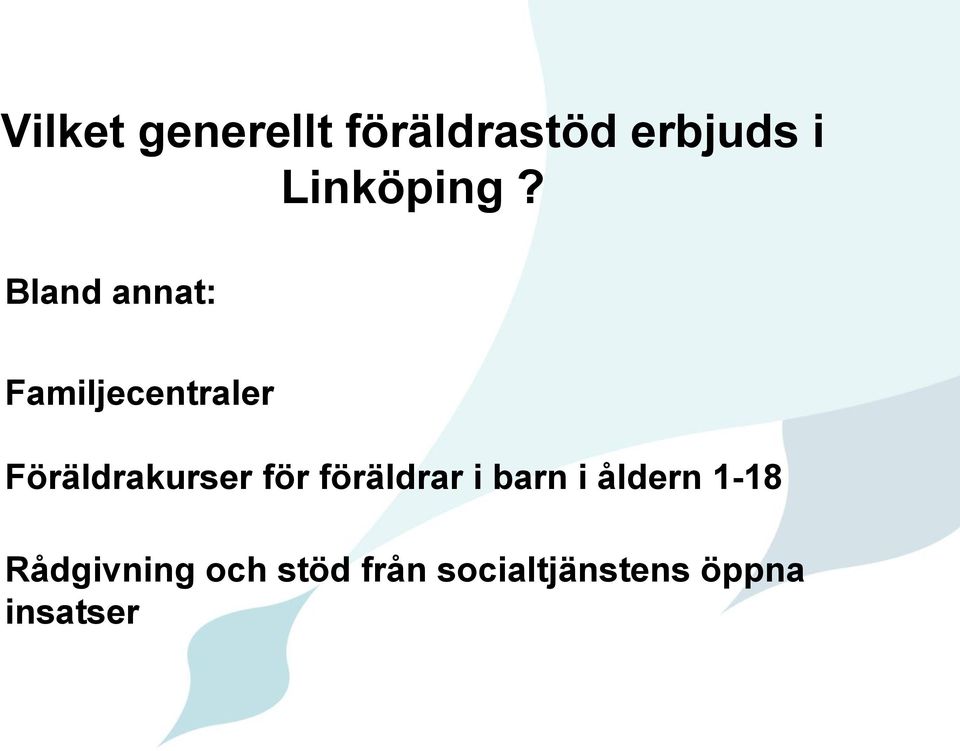 Vilket generellt föräldrastöd erbjuds i Linköping ?

Bland annat:

Familjecentraler

Föräldrakurser för föräldrar i barn i åldern 1-18

Rådgivning och stöd från socialtjänstens öppna insatser